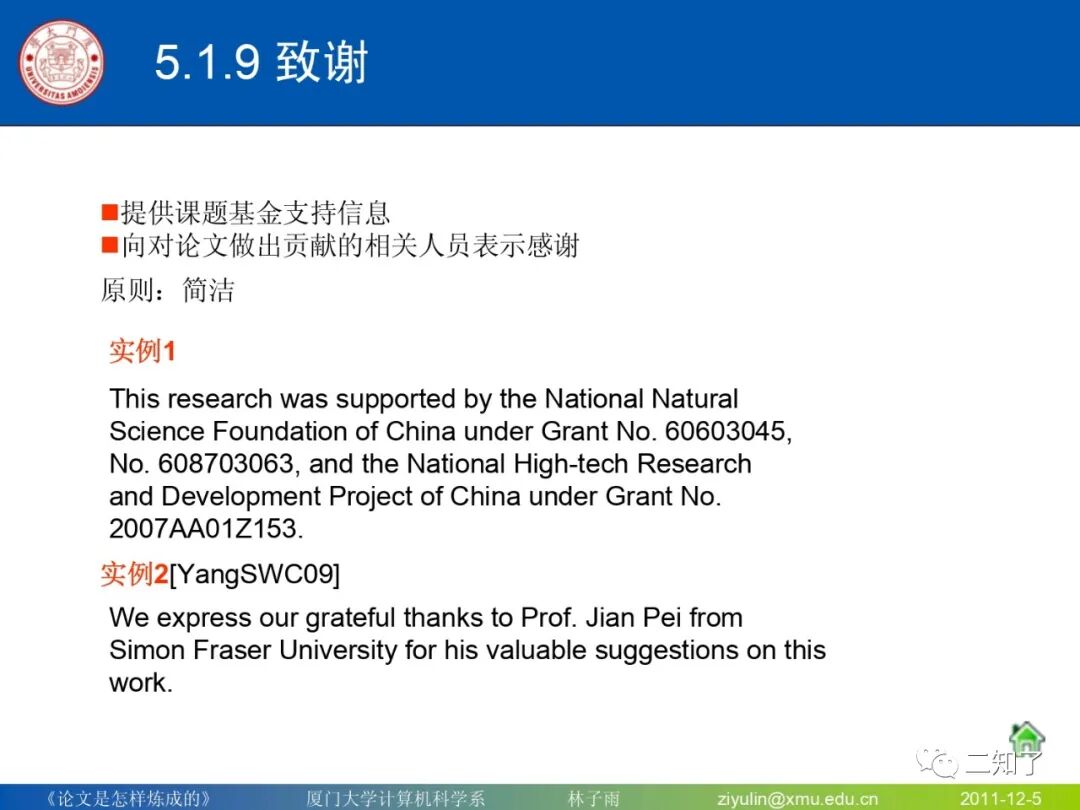 UNIVERSITAS AMOIENSIS

5.1.9 致谢

■提供课题基金支持信息
■向对论文做出贡献的相关人员表示感谢
原则：简洁

实例1

This research was supported by the National Natural Science Foundation of China under Grant No. 60603045, No. 608703063, and the National High-tech Research and Development Project of China under Grant No. 2007AA01Z153.

实例2[YangSWC09]

We express our grateful thanks to Prof. Jian Pei from Simon Fraser University for his valuable suggestions on this work.

二知了

《论文是怎样炼成的》 厦门大学计算机科学系 林子雨 ziyulin@xmu.edu.cn 2011-12-5